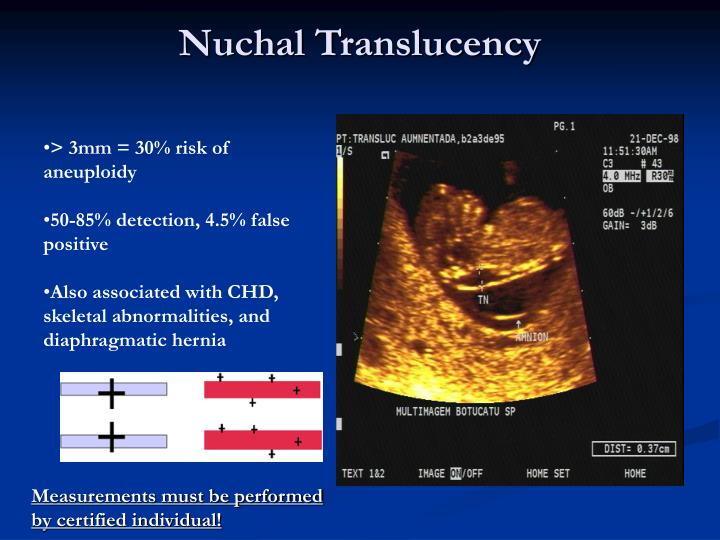 Nuchal Translucency

•> 3mm = 30% risk of aneuploidy

•50-85% detection, 4.5% false positive

•Also associated with CHD, skeletal abnormalities, and diaphragmatic hernia

Measurements must be performed by certified individual!

PG.1
PT:TRANSLUC AUMNENTADA,b2a3de95
1/S
21-DEC-98
11:51:30AM
C3 # 43
4.0 MHz R30
OB
60dB -/+1/2/6
GAIN= 3dB
TN
AMNION
MULTIMAGEM BOTUCATU SP
DIST= 0.37cm
TEXT 1&2
IMAGE ON/OFF
HOME SET
HOME